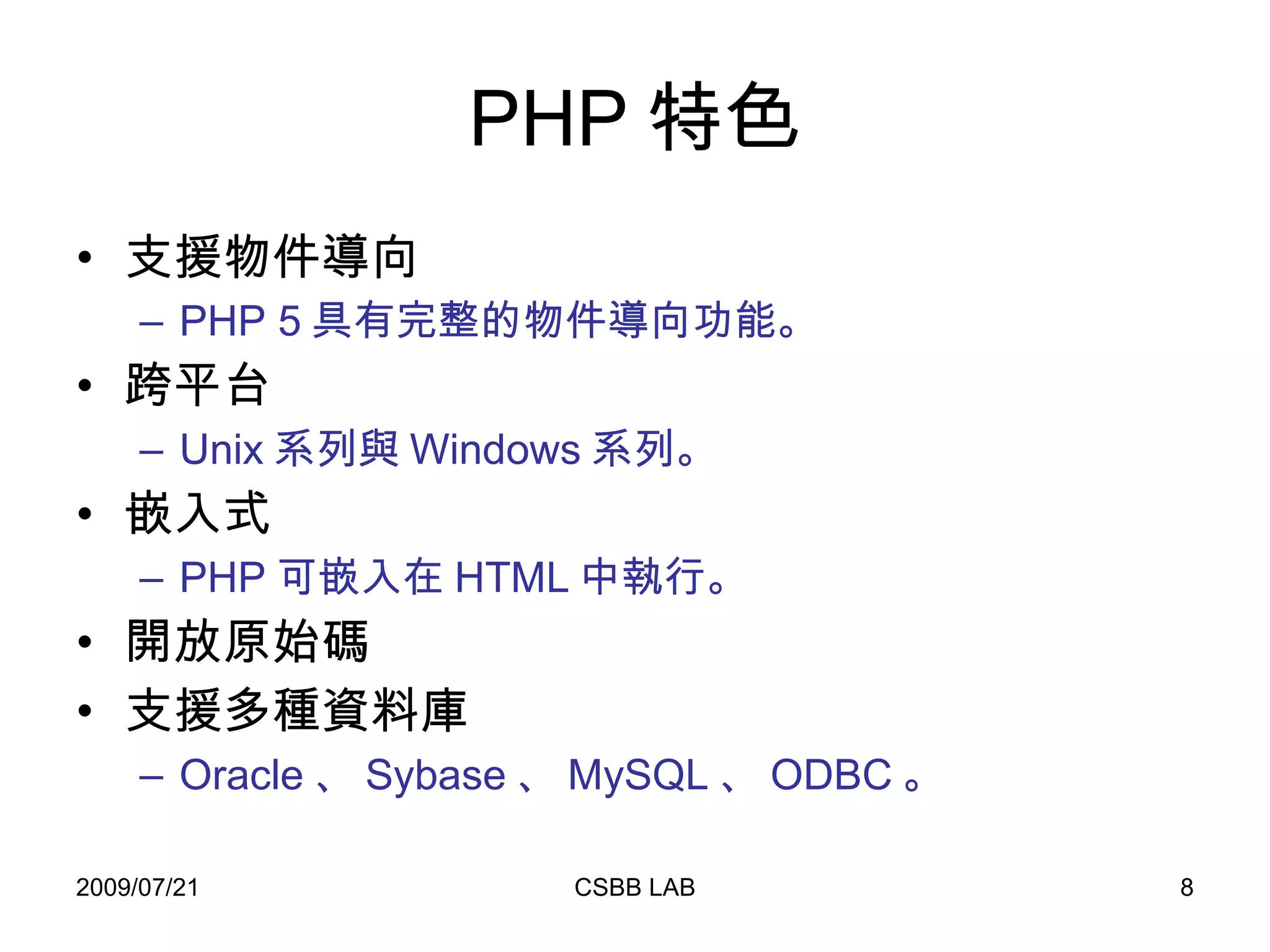 PHP 特色

• 支援物件導向
  – PHP 5 具有完整的物件導向功能。
• 跨平台
  – Unix 系列與 Windows 系列。
• 嵌入式
  – PHP 可嵌入在 HTML 中執行。
• 開放原始碼
• 支援多種資料庫
  – Oracle 、 Sybase 、 MySQL 、 ODBC 。

2009/07/21
CSBB LAB
8